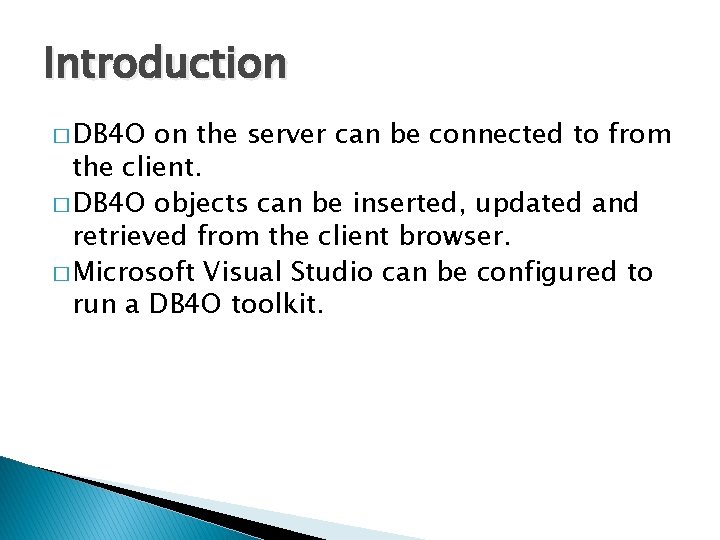 Introduction

□ DB4O on the server can be connected to from the client.

□ DB4O objects can be inserted, updated and retrieved from the client browser.

□ Microsoft Visual Studio can be configured to run a DB4O toolkit.